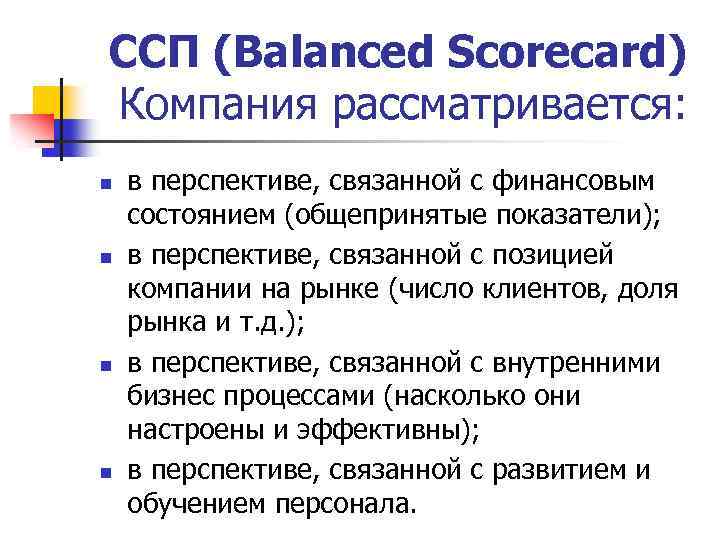 ССП (Balanced Scorecard)
Компания рассматривается:

- в перспективе, связанной с финансовым состоянием (общепринятые показатели);
- в перспективе, связанной с позицией компании на рынке (число клиентов, доля рынка и т.д.);
- в перспективе, связанной с внутренними бизнес процессами (насколько они настроены и эффективны);
- в перспективе, связанной с развитием и обучением персонала.